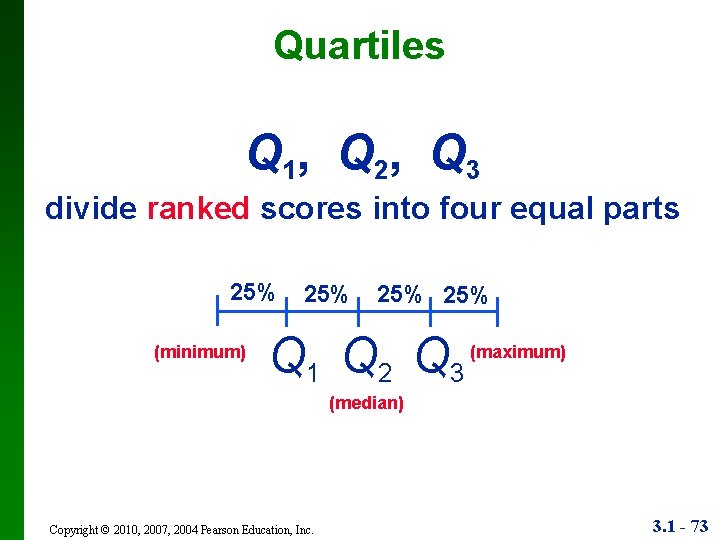 Quartiles

$Q_1$, $Q_2$, $Q_3$

divide ranked scores into four equal parts

25% 25% 25% 25%

(minimum) $Q_1$ $Q_2$ $Q_3$ (maximum)

(median)

Copyright © 2010, 2007, 2004 Pearson Education, Inc.

3.1 - 73